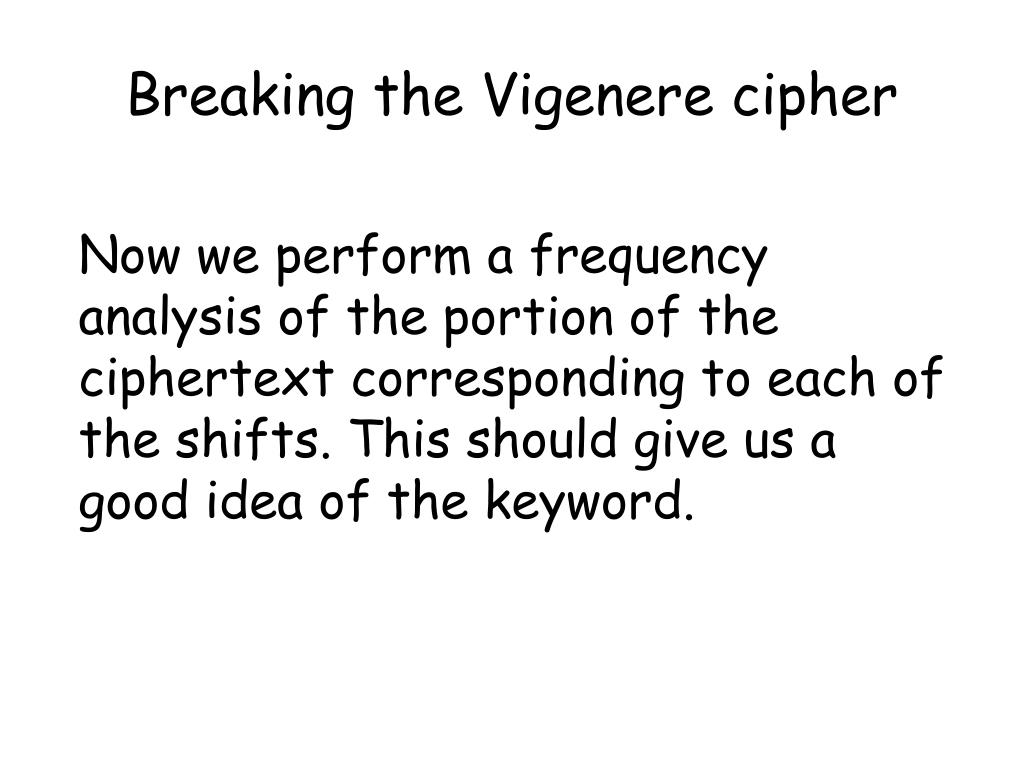 Breaking the Vigenere cipher

Now we perform a frequency analysis of the portion of the ciphertext corresponding to each of the shifts. This should give us a good idea of the keyword.